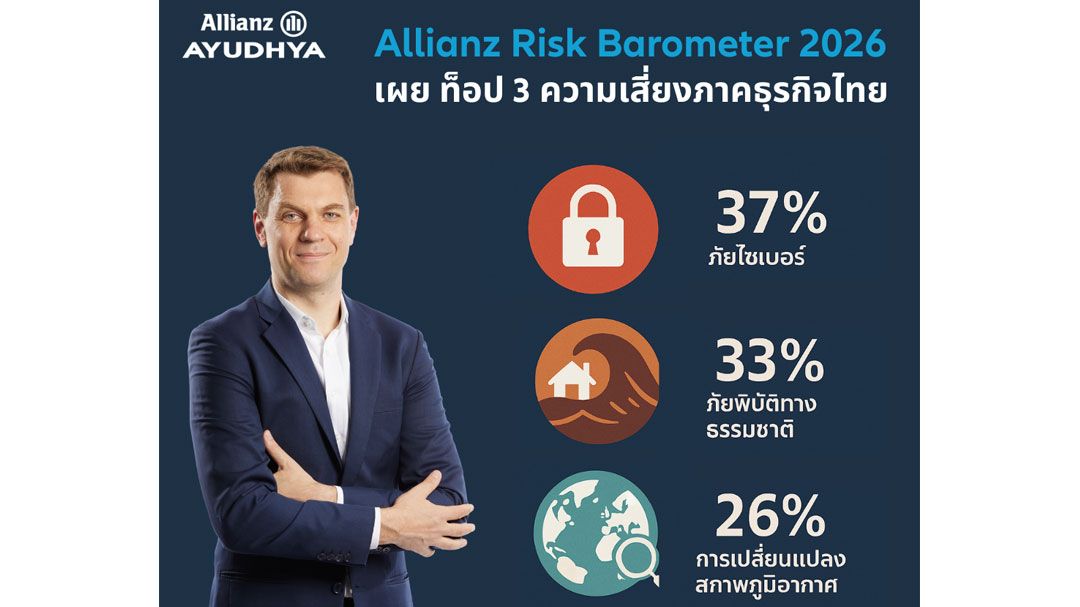 Allianz
AYUDHYA

Allianz Risk Barometer 2026
เผย ท็อป 3 ความเสี่ยงภาคธุรกิจไทย

37%
ภัยไซเบอร์

33%
ภัยพิบัติทางธรรมชาติ

26%
การเปลี่ยนแปลงสภาพภูมิอากาศ